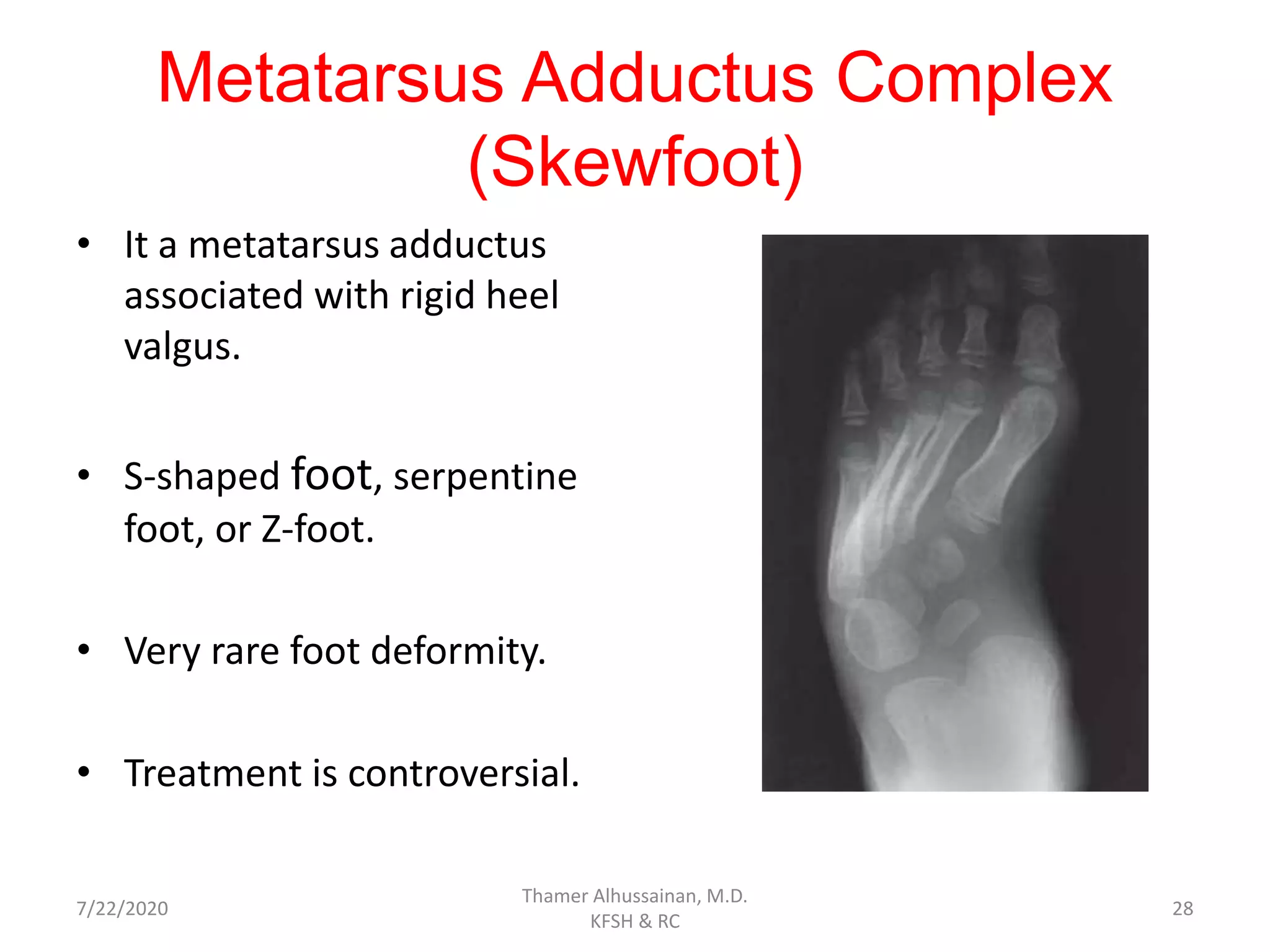 Metatarsus Adductus Complex (Skewfoot)

• It a metatarsus adductus associated with rigid heel valgus.

• S-shaped foot, serpentine foot, or Z-foot.

• Very rare foot deformity.

• Treatment is controversial.

7/22/2020

Thamer Alhussainan, M.D.
KFSH & RC

28